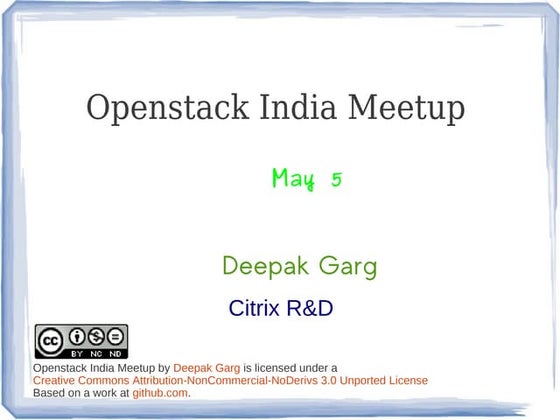 Openstack India Meetup

May 5

Deepak Garg

Citrix R&D

cc BY NC ND

Openstack India Meetup by Deepak Garg is licensed under a Creative Commons Attribution-NonCommercial-NoDerivs 3.0 Unported License
Based on a work at github.com.